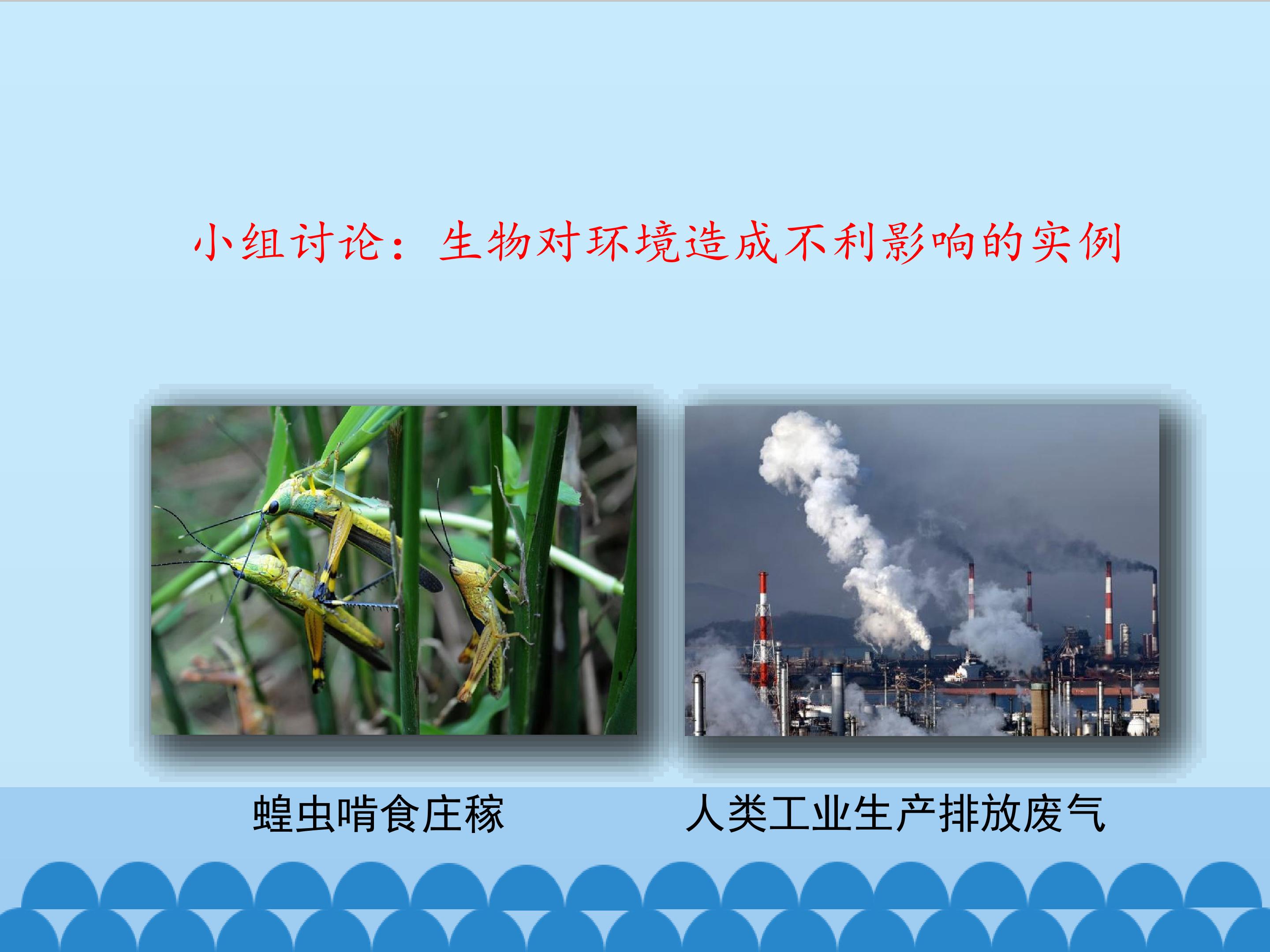 小组讨论：生物对环境造成不利影响的实例

蝗虫啃食庄稼

人类工业生产排放废气